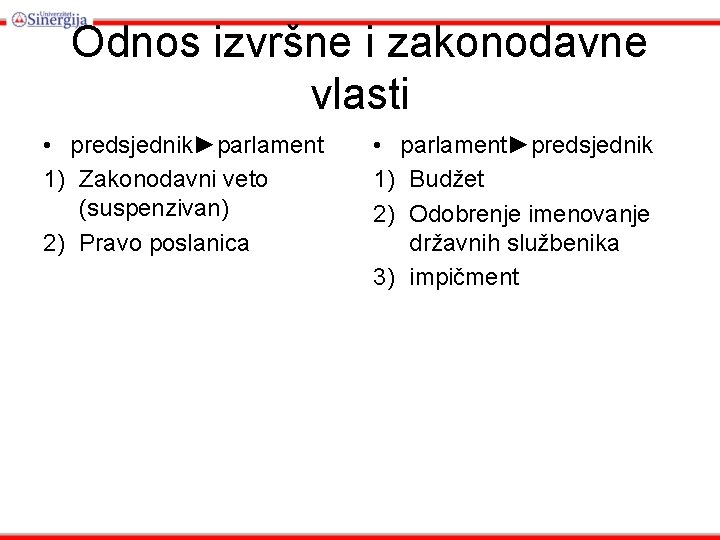 Univerzitet Sinergija

Odnos izvršne i zakonodavne vlasti

• predsjednik►parlament
1) Zakonodavni veto (suspenzivan)
2) Pravo poslanica

• parlament►predsjednik
1) Budžet
2) Odobrenje imenovanje državnih službenika
3) impičment